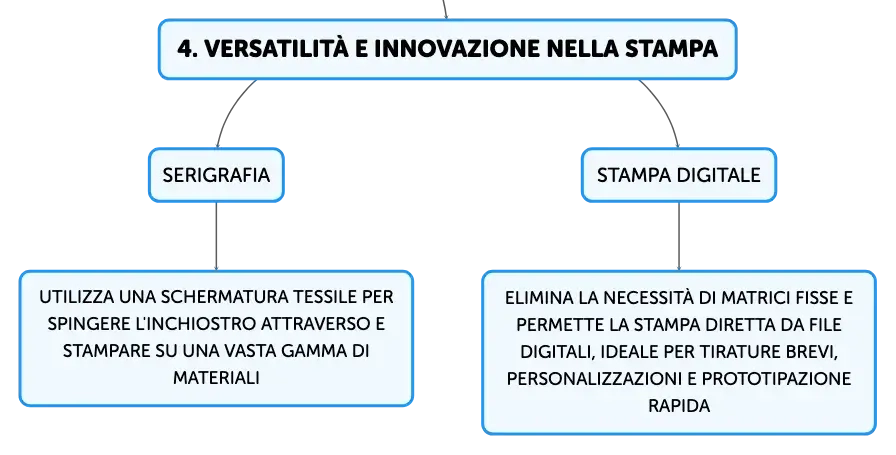 4. VERSATILITÀ E INNOVAZIONE NELLA STAMPA

SERIGRAFIA

UTILIZZA UNA SCHERMATURA TESSILE PER SPINGERE L'INCHIOSTRO ATTRAVERSO E STAMPARE SU UNA VASTA GAMMA DI MATERIALI

STAMPA DIGITALE

ELIMINA LA NECESSITÀ DI MATRICI FISSE E PERMETTE LA STAMPA DIRETTA DA FILE DIGITALI, IDEALE PER TIRATURE BREVI, PERSONALIZZAZIONI E PROTOTIPAZIONE RAPIDA